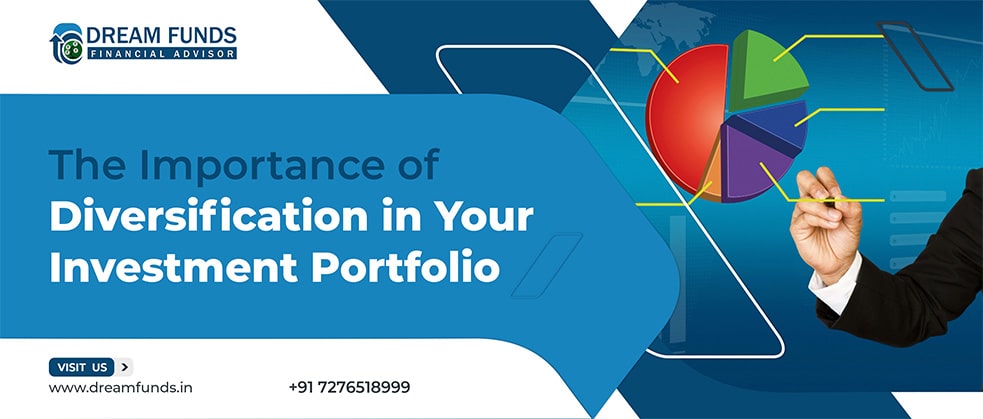 DREAM FUNDS
FINANCIAL ADVISOR

The Importance of Diversification in Your Investment Portfolio

VISIT US >
www.dreamfunds.in

+91 7276518999